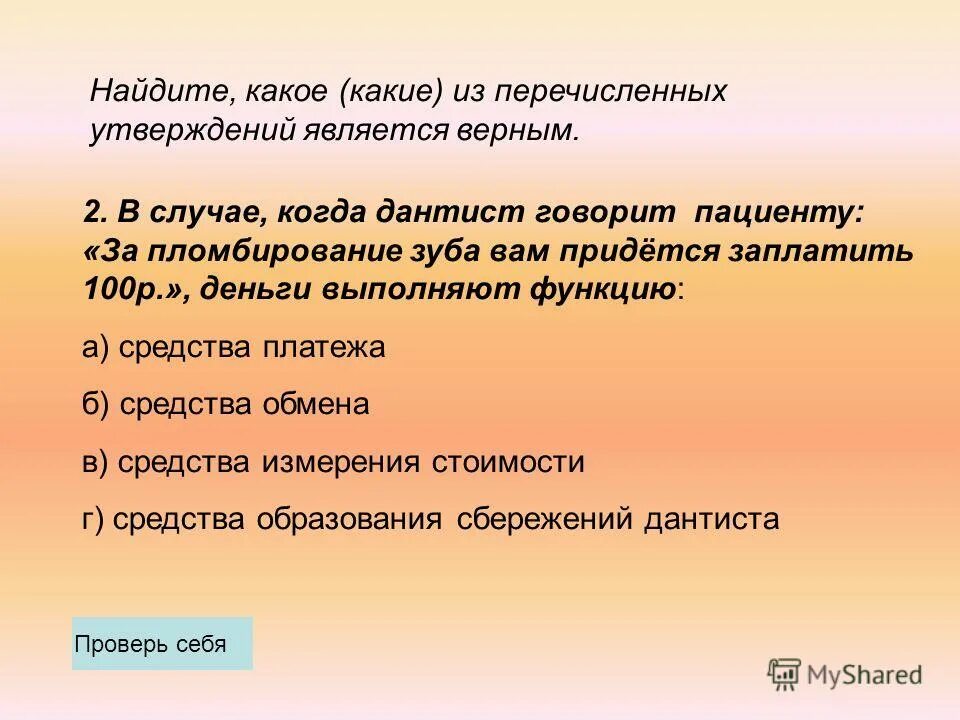 Найдите, какое (какие) из перечисленных утверждений является верным.

2. В случае, когда дантист говорит пациенту: «За пломбирование зуба вам придётся заплатить 100р.», деньги выполняют функцию:

а) средства платежа

б) средства обмена

в) средства измерения стоимости

г) средства образования сбережений дантиста

Проверь себя

MyShared